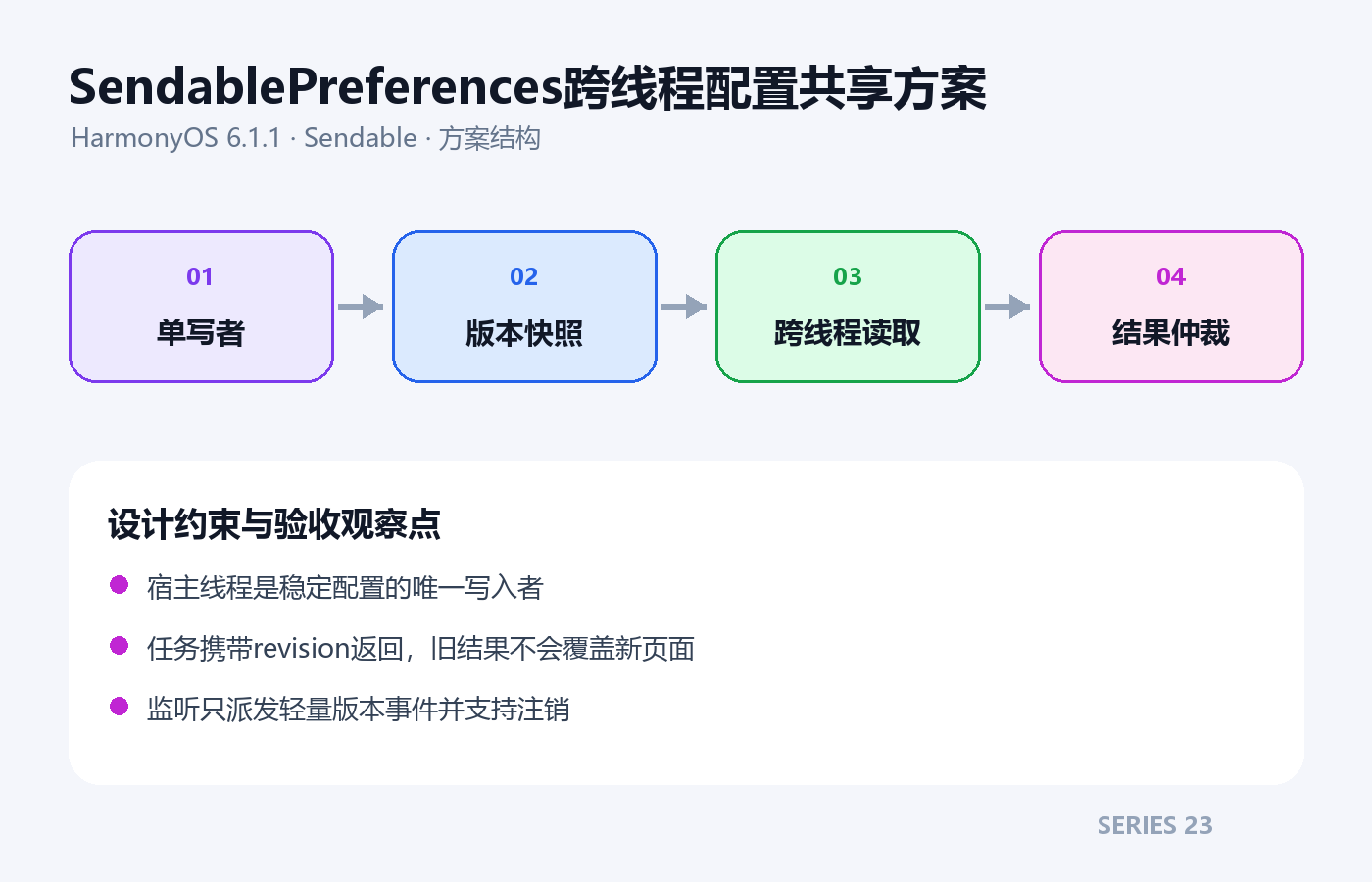 SendablePreferences跨线程配置共享方案
HarmonyOS 6.1.1 · Sendable · 方案结构

01
单写者

02
版本快照

03
跨线程读取

04
结果仲裁

设计约束与验收观察点

宿主线程是稳定配置的唯一写入者

任务携带revision返回，旧结果不会覆盖新页面

监听只派发轻量版本事件并支持注销

SERIES 23